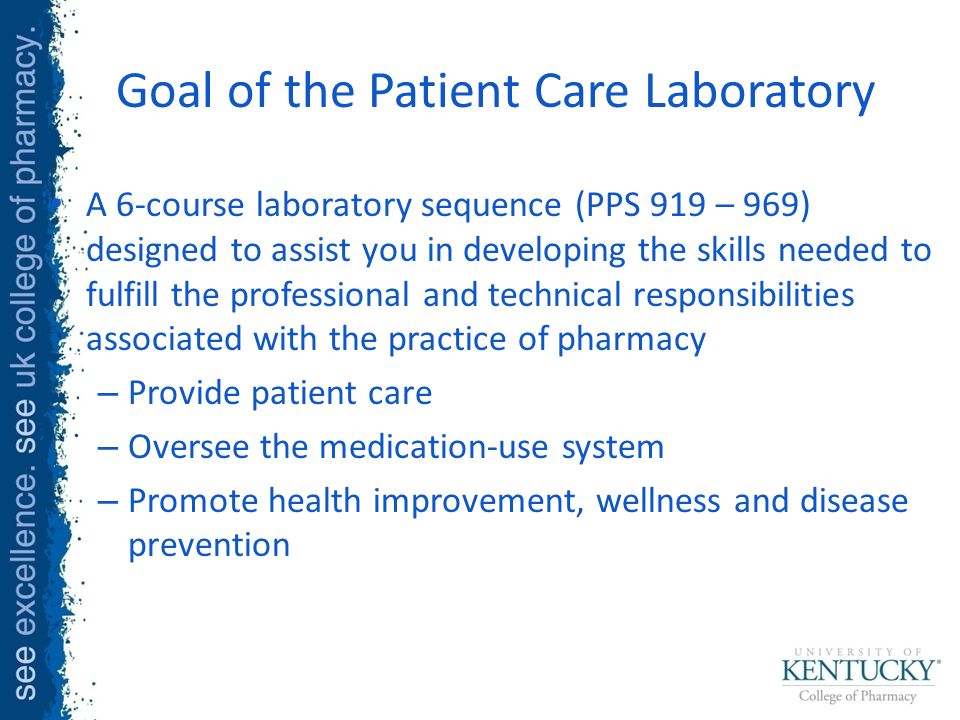 see excellence. see uk college of pharmacy.

Goal of the Patient Care Laboratory

• A 6-course laboratory sequence (PPS 919 – 969) designed to assist you in developing the skills needed to fulfill the professional and technical responsibilities associated with the practice of pharmacy
– Provide patient care
– Oversee the medication-use system
– Promote health improvement, wellness and disease prevention

UNIVERSITY OF KENTUCKY® College of Pharmacy